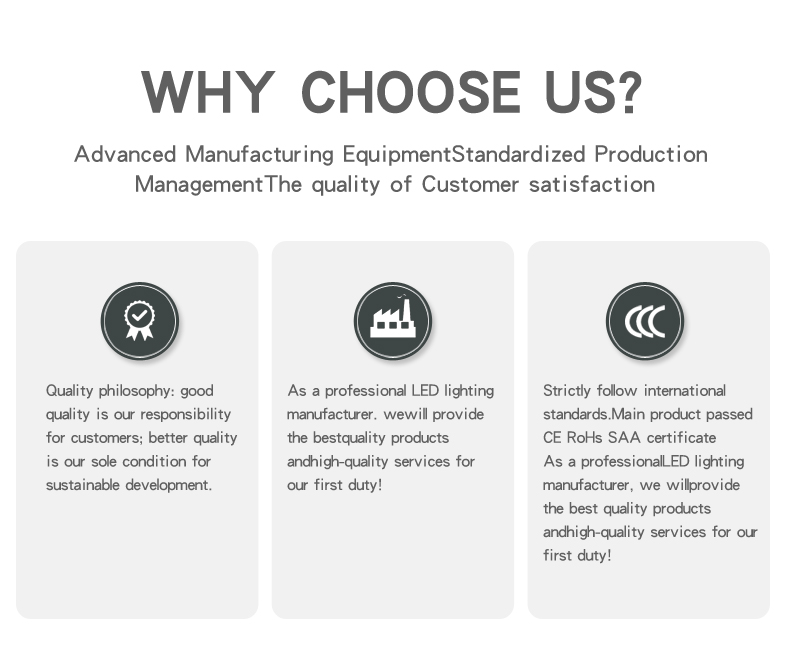 WHY CHOOSE US?

Advanced Manufacturing EquipmentStandardized Production ManagementThe quality of Customer satisfaction

Quality philosophy: good quality is our responsibility for customers; better quality is our sole condition for sustainable development.

As a professional LED lighting manufacturer. wewill provide the bestquality products andhigh-quality services for our first duty!

CCC

Strictly follow international standards.Main product passed CE RoHs SAA certificate
As a professionalLED lighting manufacturer, we willprovide the best quality products andhigh-quality services for our first duty!